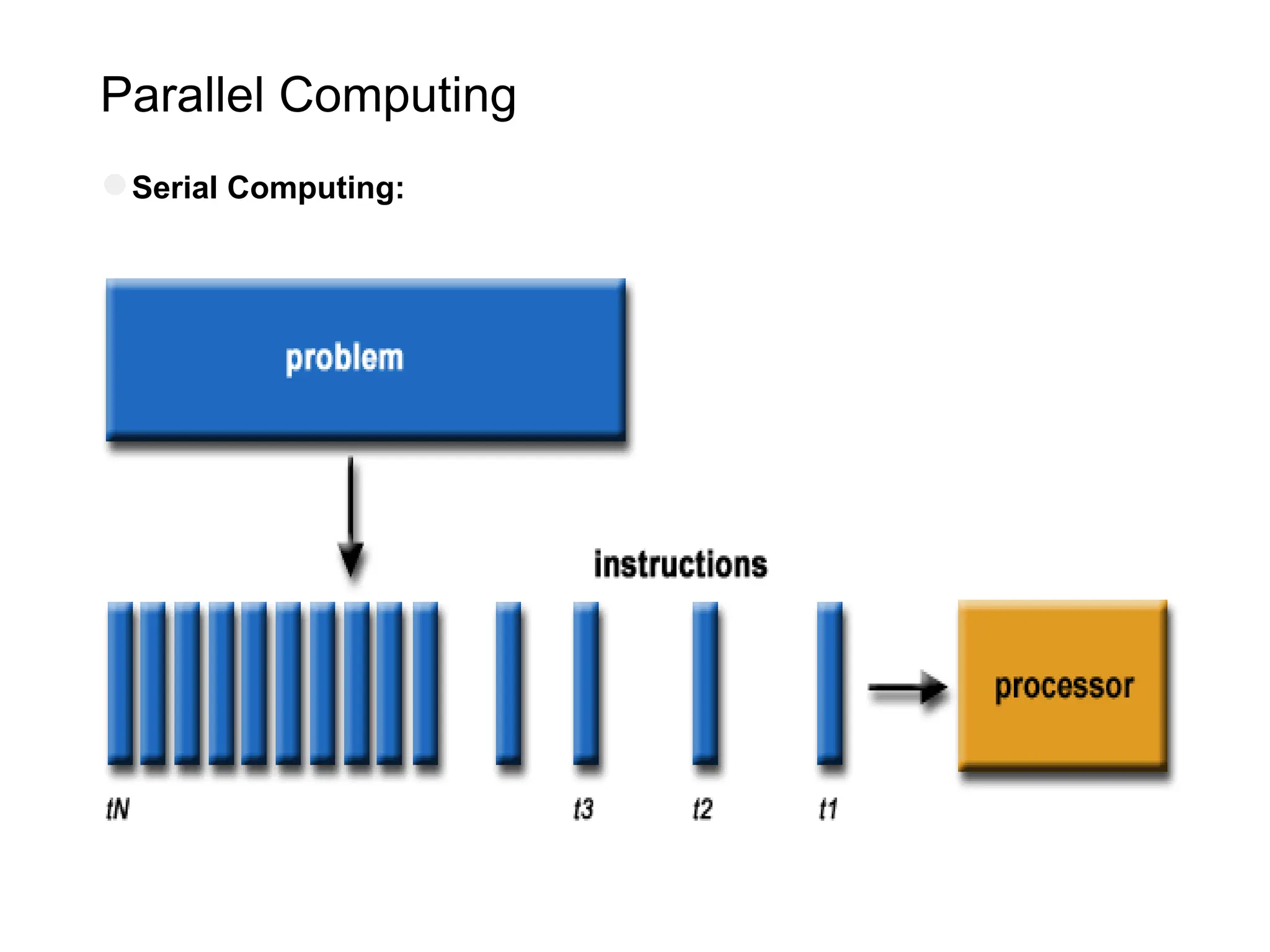 Parallel Computing

Serial Computing:

problem

instructions

processor

tN

t3

t2

t1